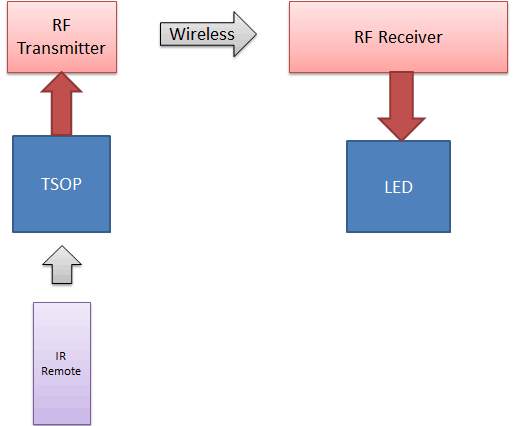 RF Transmitter

Wireless

RF Receiver

TSOP

LED

IR Remote